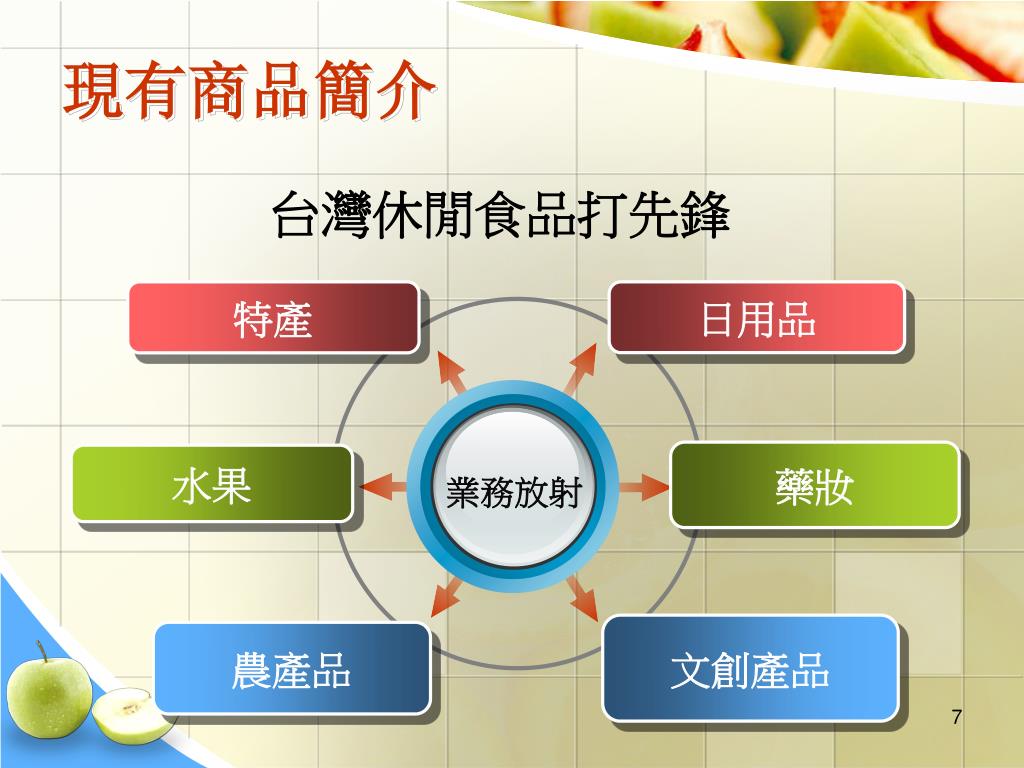 現有商品簡介

台灣休閒食品打先鋒

特產

日用品

水果

業務放射

藥妝

農產品

文創產品

7